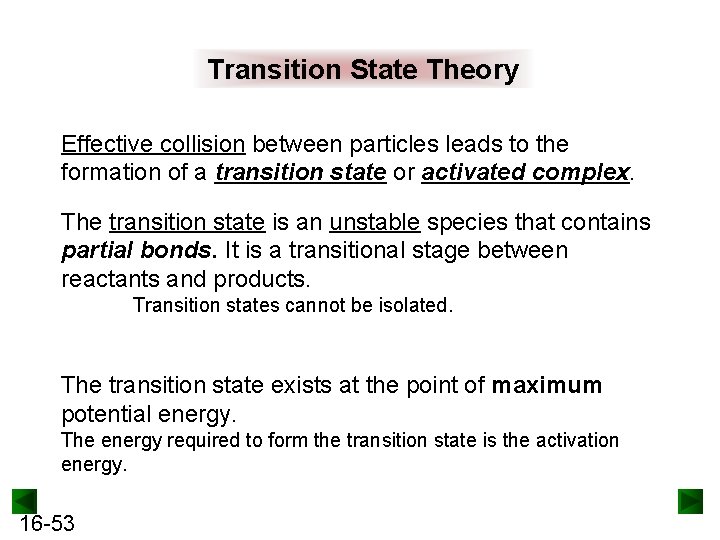 Transition State Theory

Effective collision between particles leads to the formation of a transition state or activated complex.

The transition state is an unstable species that contains partial bonds. It is a transitional stage between reactants and products.

Transition states cannot be isolated.

The transition state exists at the point of maximum potential energy.

The energy required to form the transition state is the activation energy.

16-53